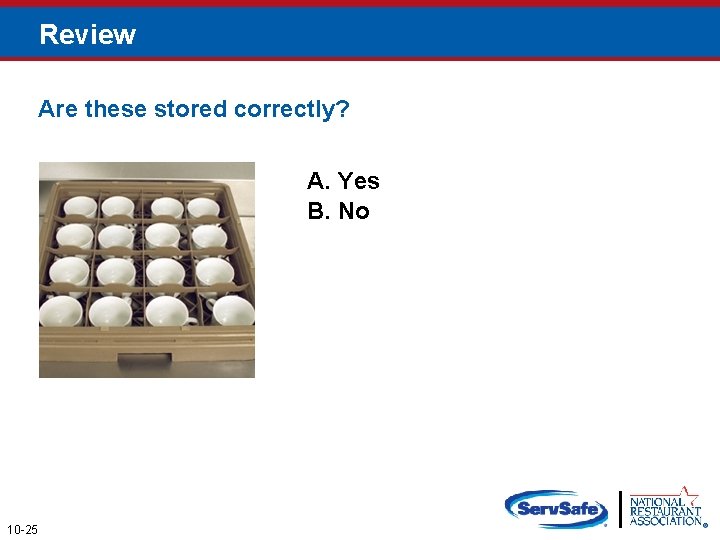 Review

Are these stored correctly?

A. Yes
B. No

10-25

ServSafe

NATIONAL RESTAURANT ASSOCIATION